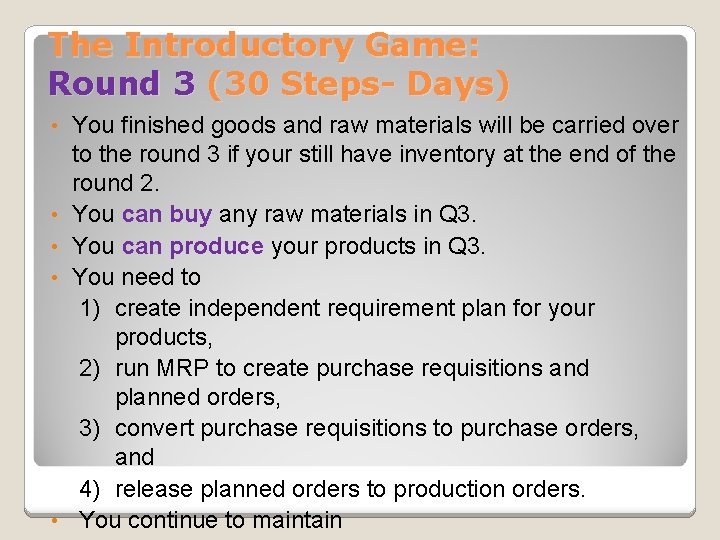 The Introductory Game:
Round 3 (30 Steps- Days)

• You finished goods and raw materials will be carried over to the round 3 if your still have inventory at the end of the round 2.
• You can buy any raw materials in Q3.
• You can produce your products in Q3.
• You need to
1) create independent requirement plan for your products,
2) run MRP to create purchase requisitions and planned orders,
3) convert purchase requisitions to purchase orders, and
4) release planned orders to production orders.
• You continue to maintain